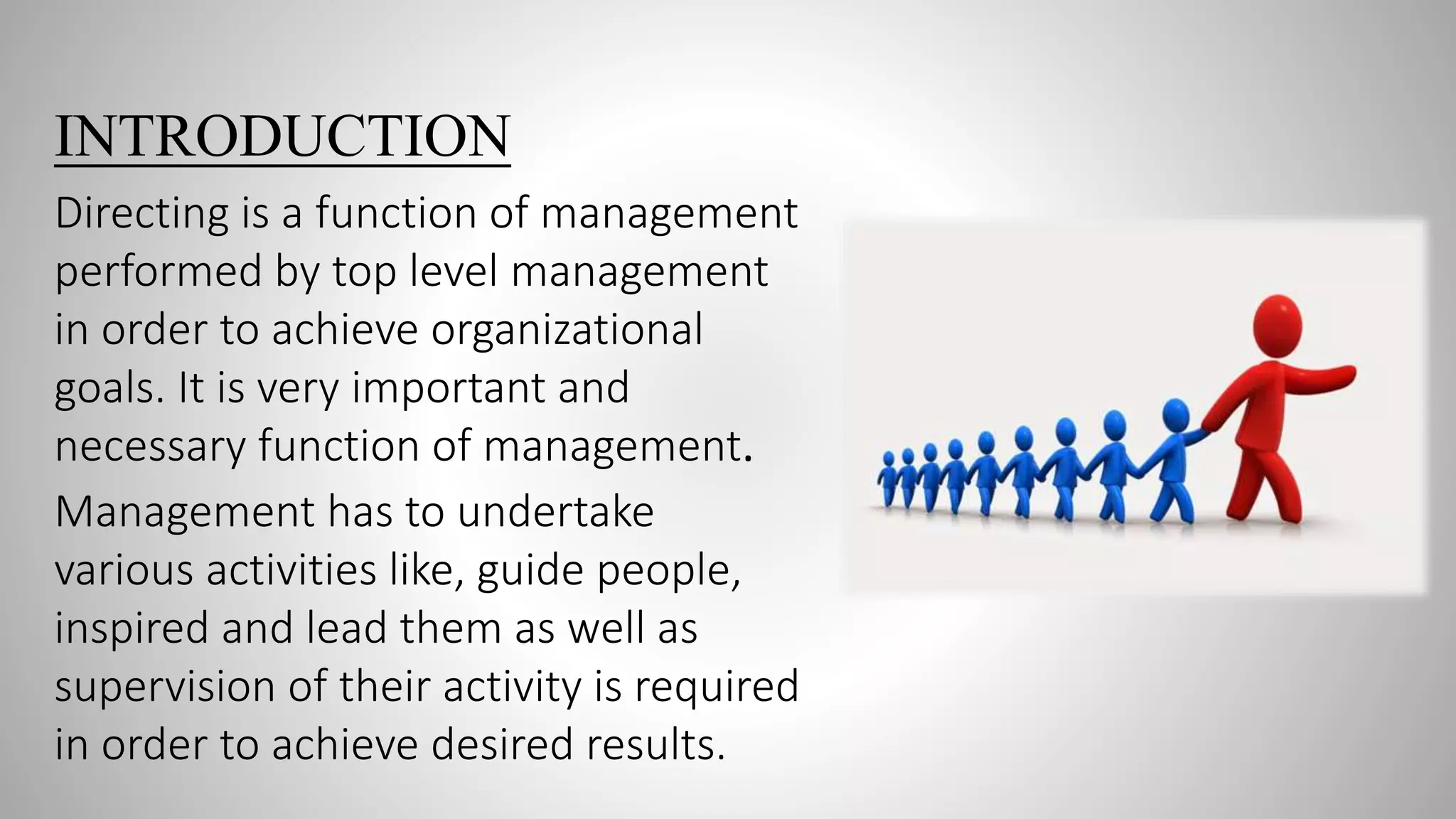 INTRODUCTION

Directing is a function of management performed by top level management in order to achieve organizational goals. It is very important and necessary function of management.

Management has to undertake various activities like, guide people, inspired and lead them as well as supervision of their activity is required in order to achieve desired results.